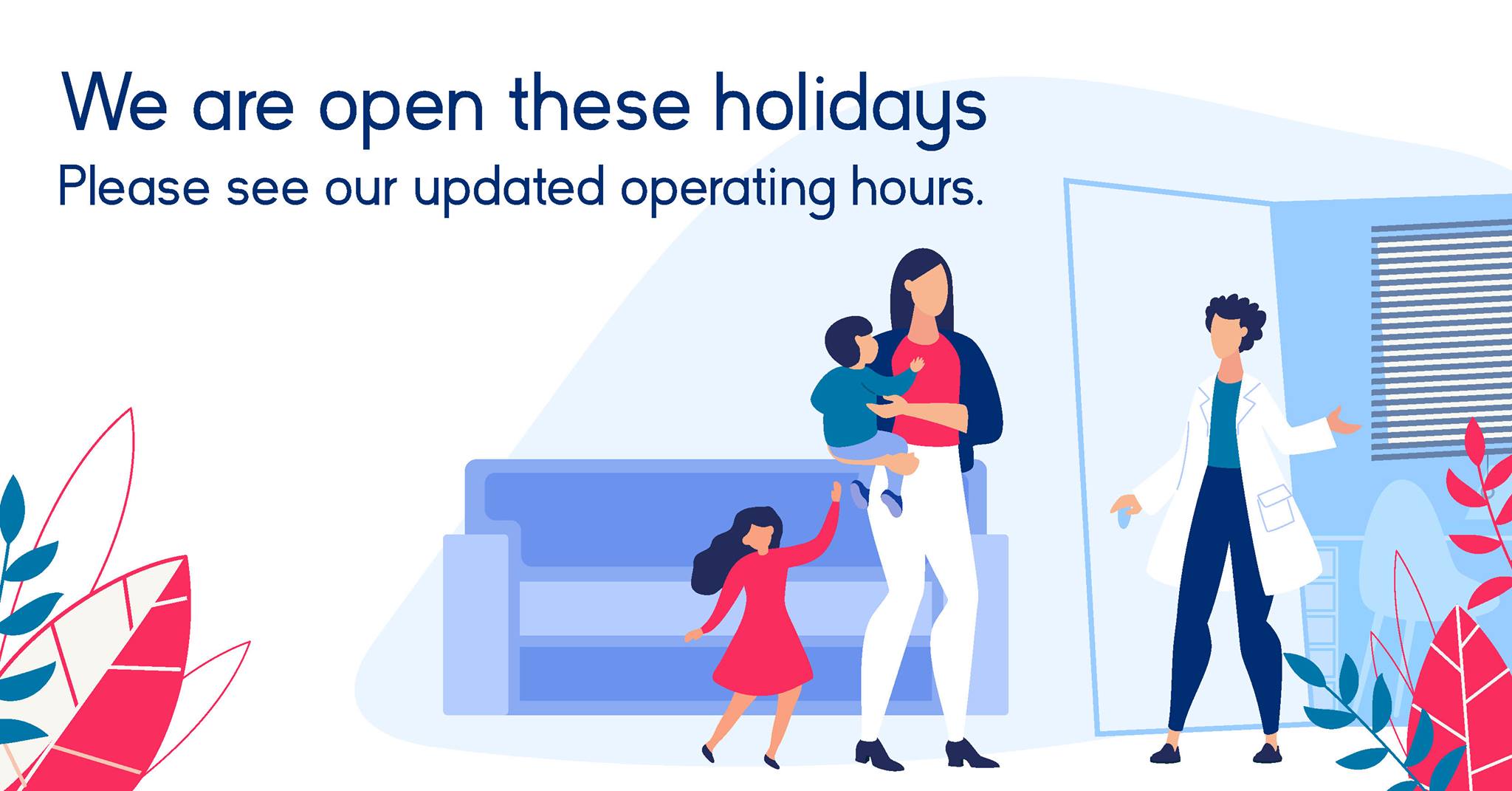 We are open these holidays
Please see our updated operating hours.